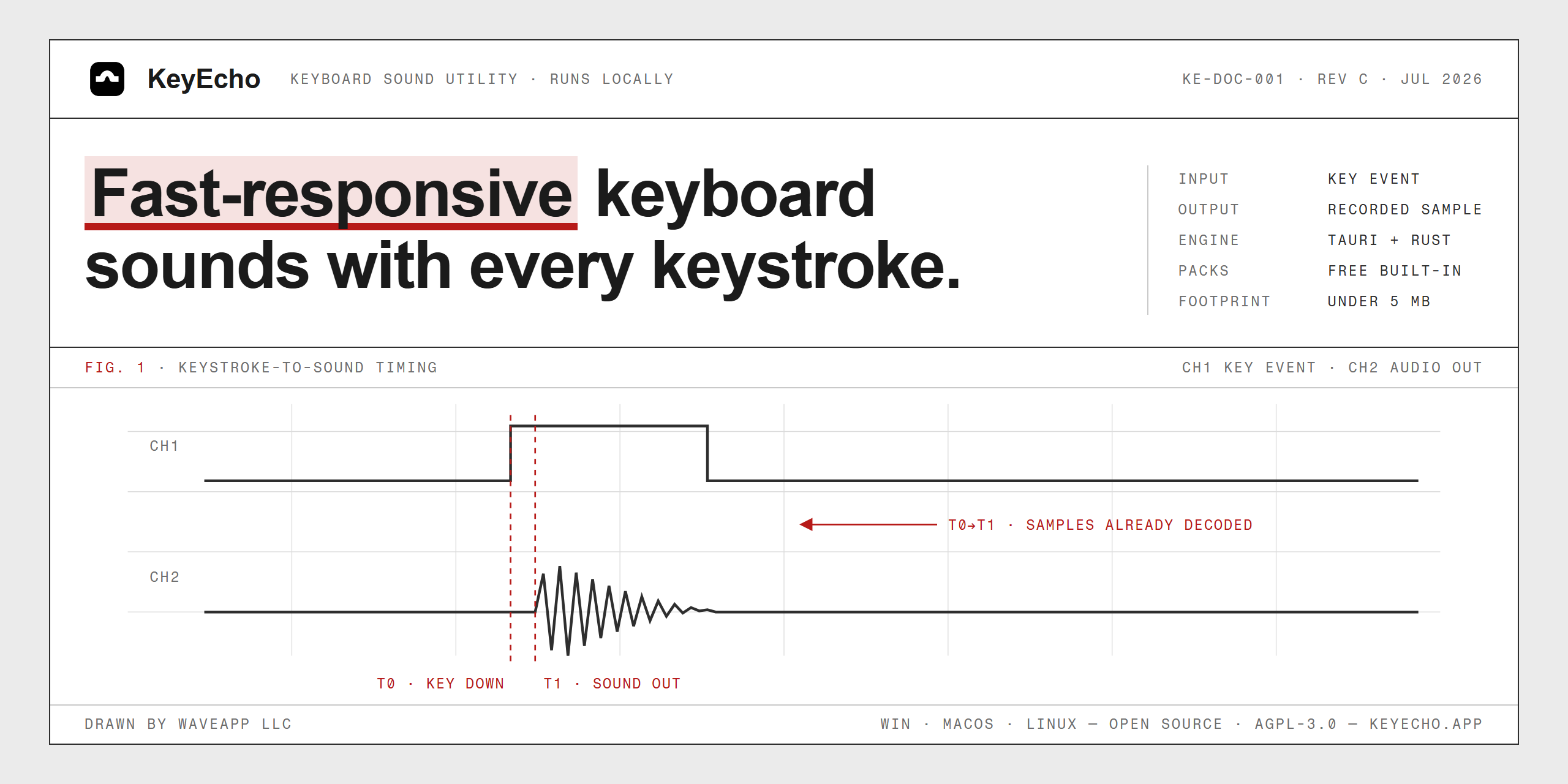 KeyEcho KEYBOARD SOUND UTILITY · RUNS LOCALLY

KE-DOC-001 · REV C · JUL 2026

Fast-responsive keyboard sounds with every keystroke.

| INPUT | KEY EVENT |
|---|---|
| OUTPUT | RECORDED SAMPLE |
| ENGINE | TAURI + RUST |
| PACKS | FREE BUILT-IN |
| FOOTPRINT | UNDER 5 MB |

FIG. 1 · KEYSTROKE-TO-SOUND TIMING

CH1 KEY EVENT · CH2 AUDIO OUT

CH1

T0→T1 · SAMPLES ALREADY DECODED

CH2

T0 · KEY DOWN T1 · SOUND OUT

DRAWN BY WAVEAPP LLC

WIN · MACOS · LINUX — OPEN SOURCE · AGPL-3.0 — KEYECHO.APP